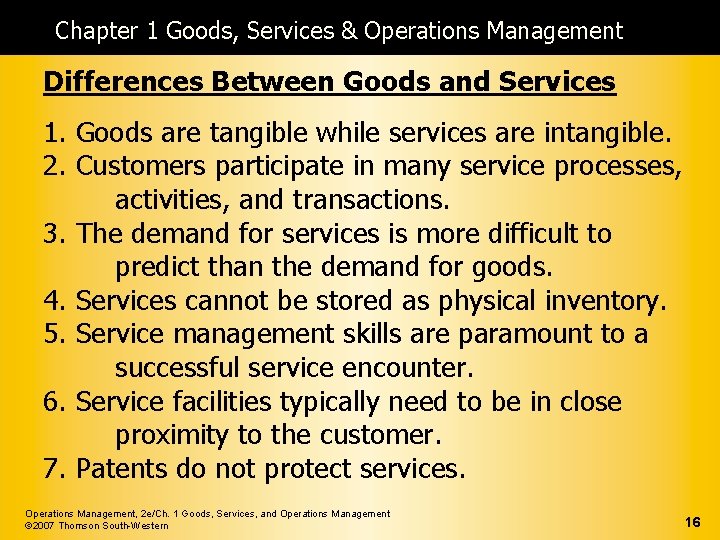 Chapter 1 Goods, Services & Operations Management

Differences Between Goods and Services

1. Goods are tangible while services are intangible.
2. Customers participate in many service processes, activities, and transactions.
3. The demand for services is more difficult to predict than the demand for goods.
4. Services cannot be stored as physical inventory.
5. Service management skills are paramount to a successful service encounter.
6. Service facilities typically need to be in close proximity to the customer.
7. Patents do not protect services.

Operations Management, 2e/Ch. 1 Goods, Services, and Operations Management
©2007 Thomson South-Western

16